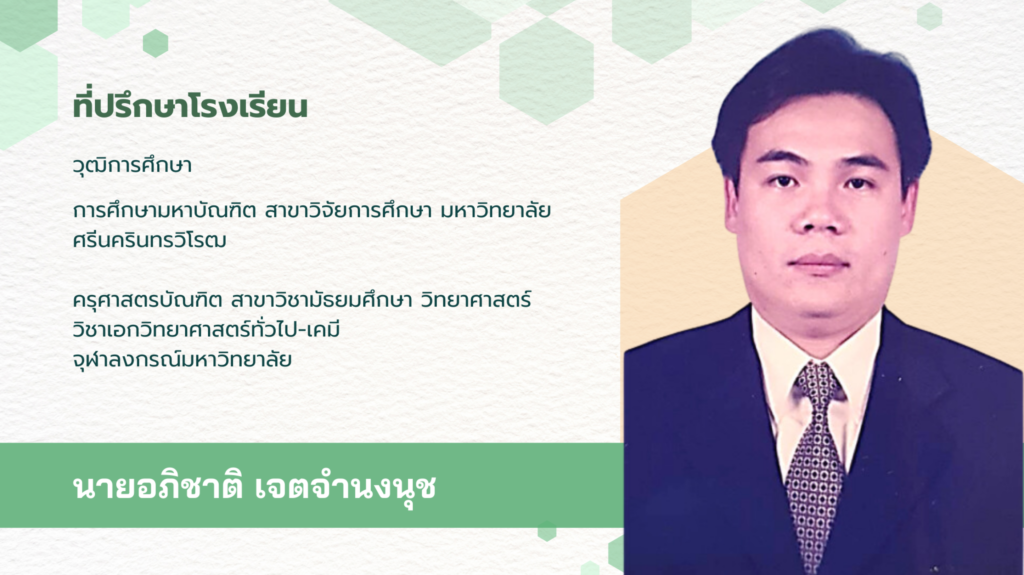 ที่ปรึกษาโรงเรียน

วุฒิการศึกษา

การศึกษามหาบัณฑิต สาขาวิจัยการศึกษา มหาวิทยาลัยศรีนครินทรวิโรฒ

ครุศาสตรบัณฑิต สาขาวิชามัธยมศึกษา วิทยาศาสตร์ วิชาเอกวิทยาศาสตร์ทั่วไป-เคมี จุฬาลงกรณ์มหาวิทยาลัย

นายอภิชาติ เจตจำนงนุช